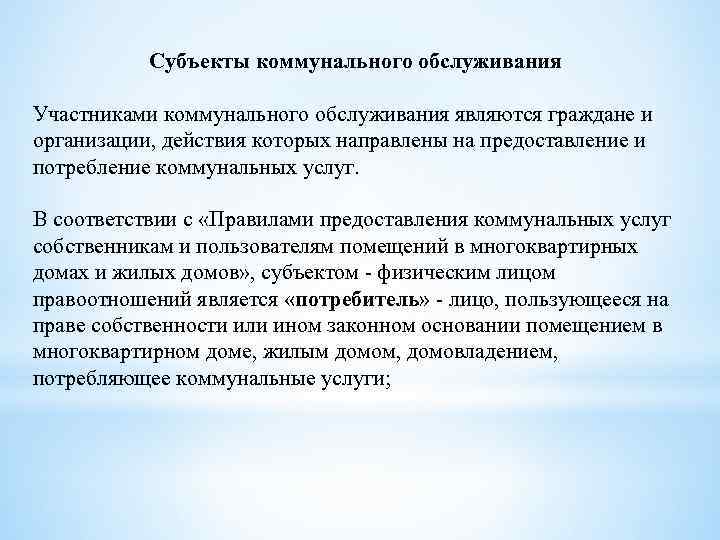 Субъекты коммунального обслуживания

Участниками коммунального обслуживания являются граждане и организации, действия которых направлены на предоставление и потребление коммунальных услуг.

В соответствии с «Правилами предоставления коммунальных услуг собственникам и пользователям помещений в многоквартирных домах и жилых домов», субъектом - физическим лицом правоотношений является «потребитель» - лицо, пользующееся на праве собственности или ином законном основании помещением в многоквартирном доме, жилым домом, домовладением, потребляющее коммунальные услуги;